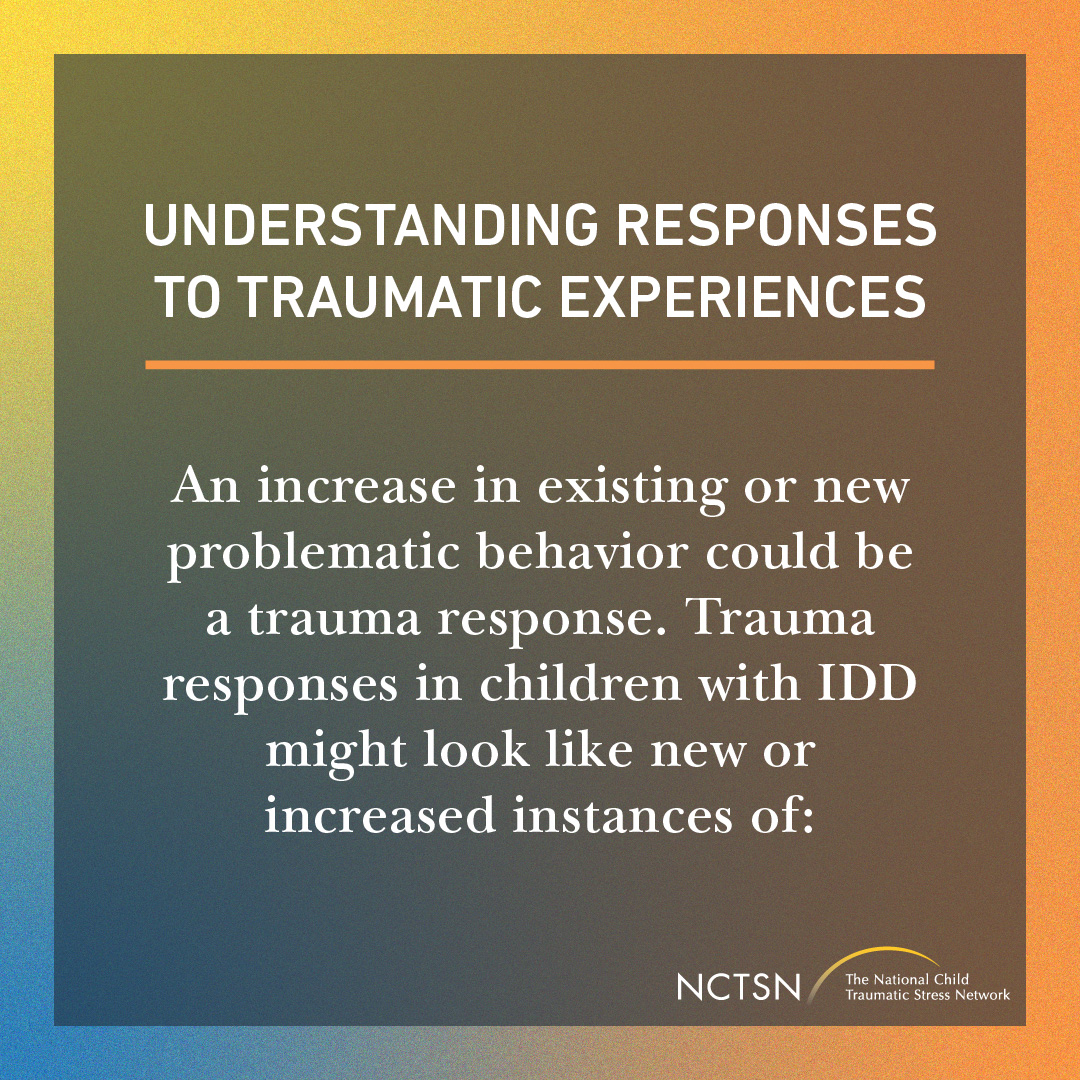 UNDERSTANDING RESPONSES TO TRAUMATIC EXPERIENCES

An increase in existing or new problematic behavior could be a trauma response. Trauma responses in children with IDD might look like new or increased instances of:

NCTSN The National Child Traumatic Stress Network